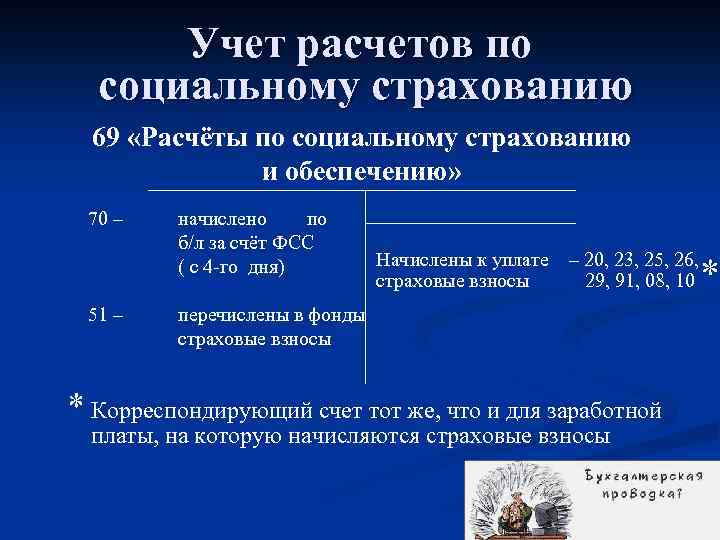 Учет расчетов по социальному страхованию

69 «Расчёты по социальному страхованию и обеспечению»

70 – начислено по б/л за счёт ФСС ( с 4-го дня)

51 – перечислены в фонды страховые взносы

Начислены к уплате страховые взносы – 20, 23, 25, 26, 29, 91, 08, 10 *

* Корреспондирующий счет тот же, что и для заработной платы, на которую начисляются страховые взносы

Бухгалтерская проводка?